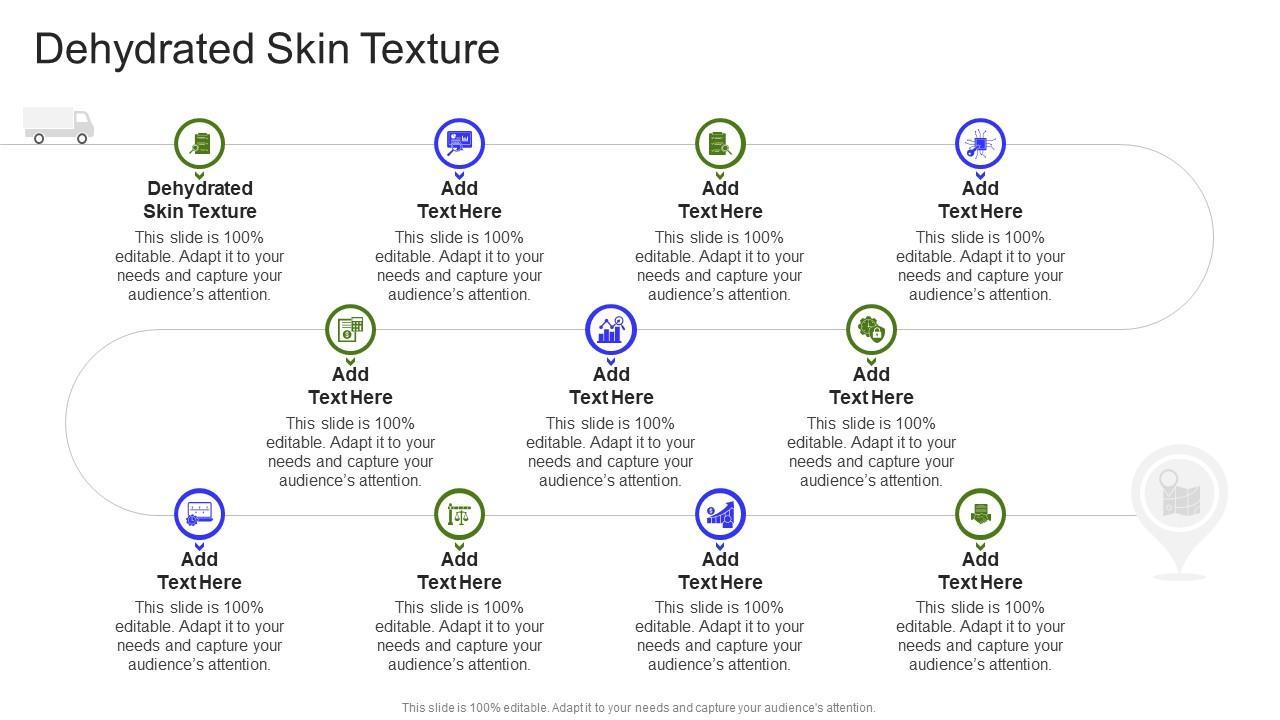 Dehydrated Skin Texture

Dehydrated Skin Texture
This slide is 100% editable. Adapt it to your needs and capture your audience's attention.

Add Text Here
This slide is 100% editable. Adapt it to your needs and capture your audience's attention.

Add Text Here
This slide is 100% editable. Adapt it to your needs and capture your audience's attention.

Add Text Here
This slide is 100% editable. Adapt it to your needs and capture your audience's attention.

Add Text Here
This slide is 100% editable. Adapt it to your needs and capture your audience's attention.

Add Text Here
This slide is 100% editable. Adapt it to your needs and capture your audience's attention.

Add Text Here
This slide is 100% editable. Adapt it to your needs and capture your audience's attention.

Add Text Here
This slide is 100% editable. Adapt it to your needs and capture your audience's attention.

Add Text Here
This slide is 100% editable. Adapt it to your needs and capture your audience's attention.

Add Text Here
This slide is 100% editable. Adapt it to your needs and capture your audience's attention.

Add Text Here
This slide is 100% editable. Adapt it to your needs and capture your audience's attention.

This slide is 100% editable. Adapt it to your needs and capture your audience's attention.